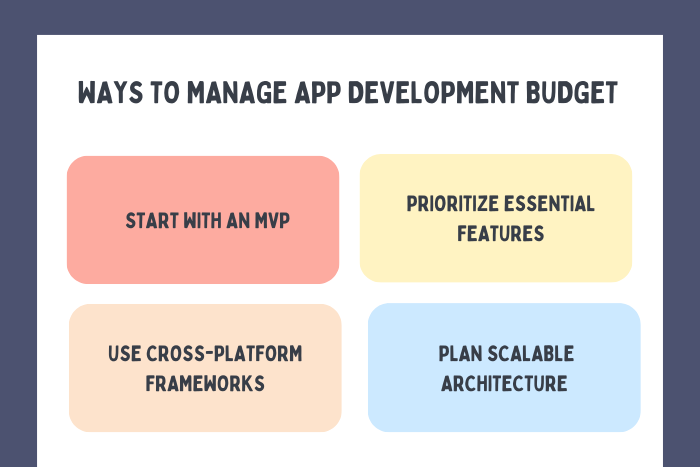 WAYS TO MANAGE APP DEVELOPMENT BUDGET

START WITH AN MVP

PRIORITIZE ESSENTIAL FEATURES

USE CROSS-PLATFORM FRAMEWORKS

PLAN SCALABLE ARCHITECTURE